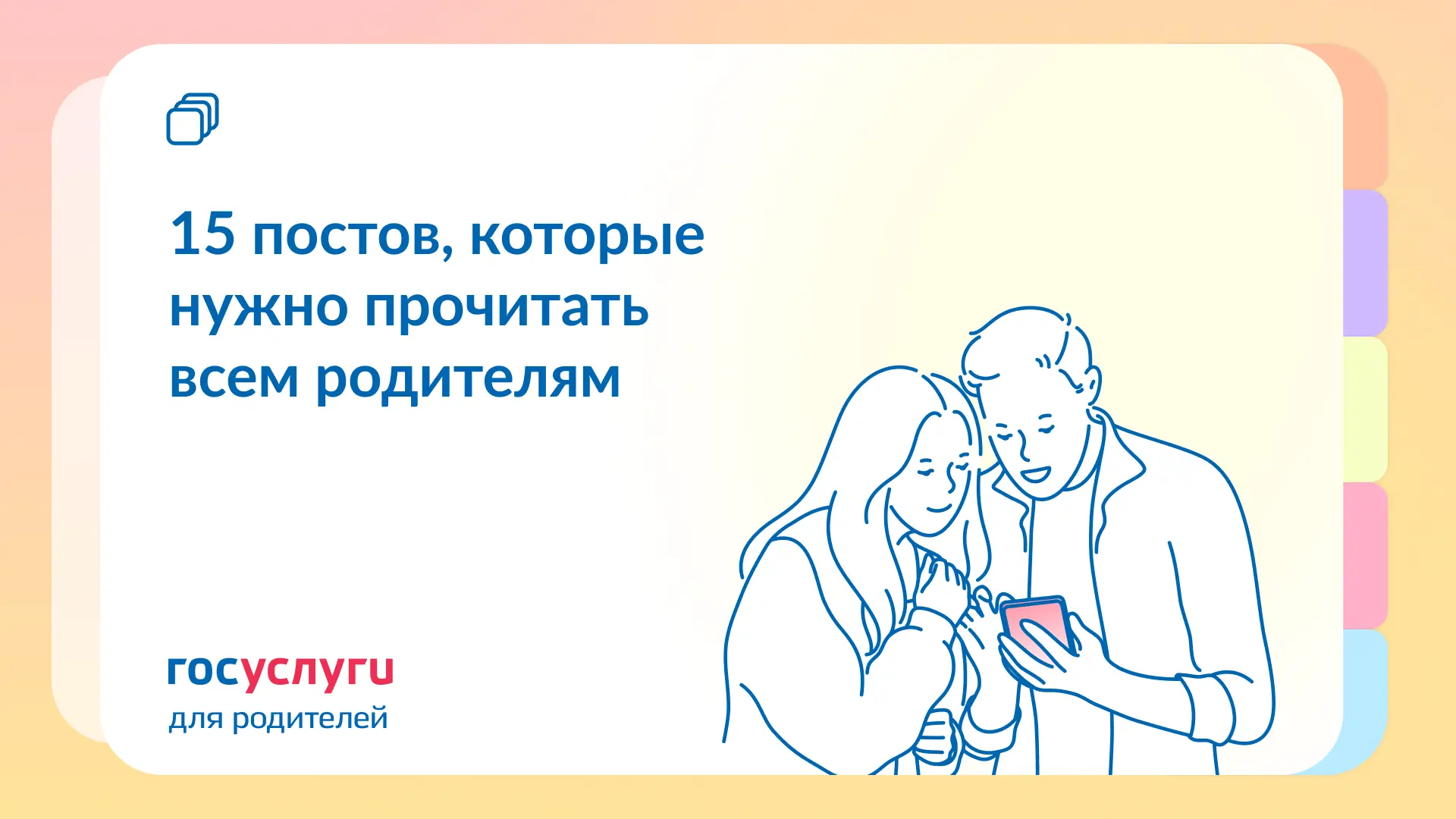 15 постов, которые нужно прочитать всем родителям

госуслуги
для родителей